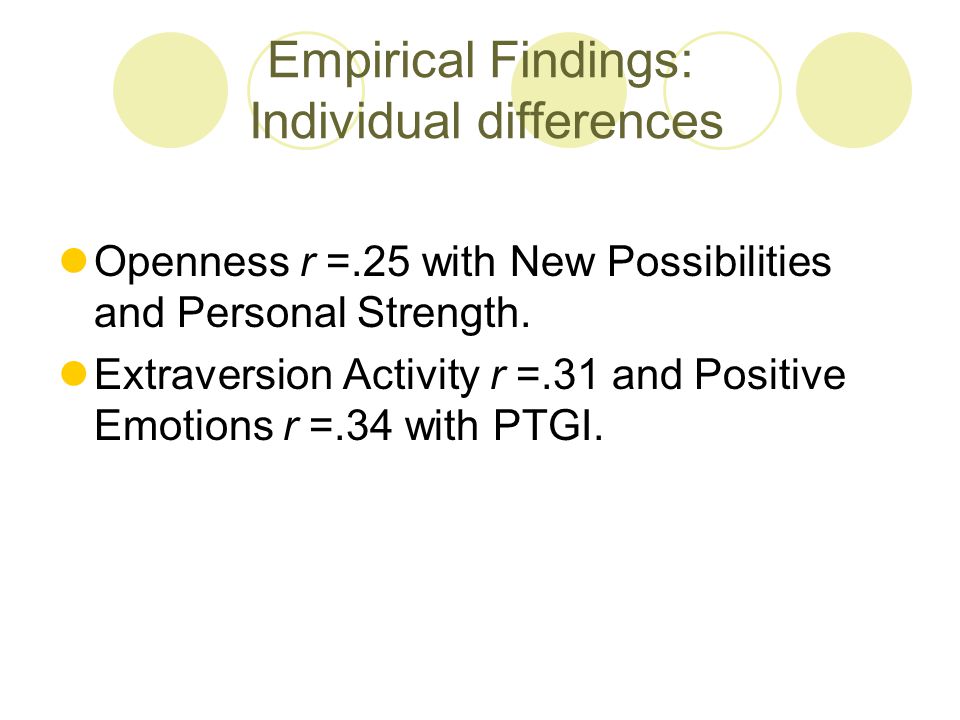 Empirical Findings: Individual differences

Openness $r$ =.25 with New Possibilities and Personal Strength.

Extraversion Activity $r$ =.31 and Positive Emotions $r$ =.34 with PTGI.